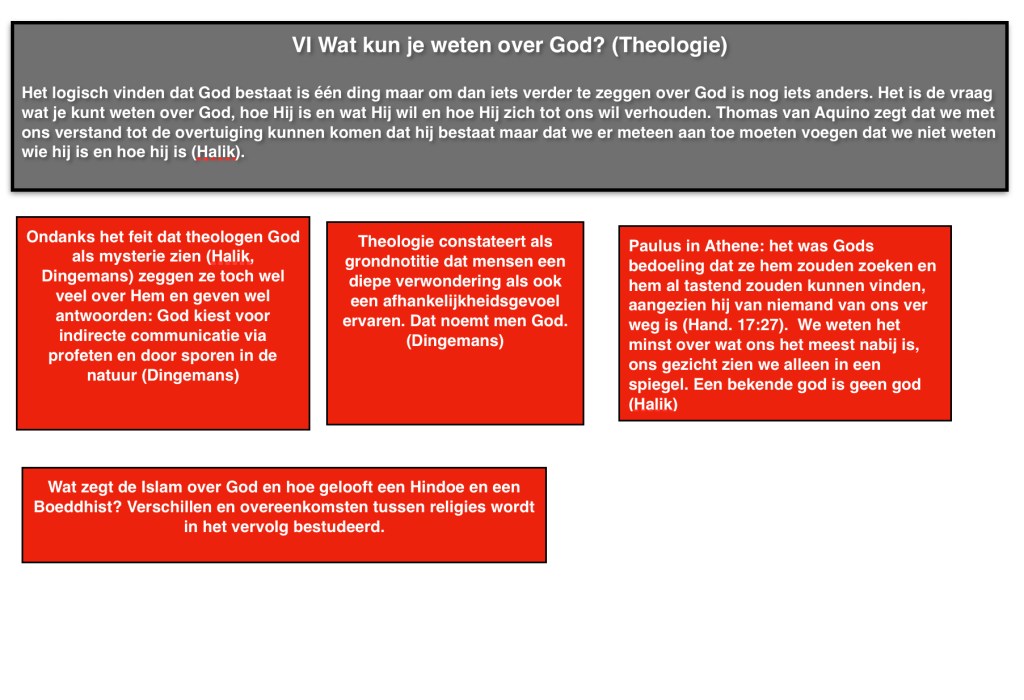 VI Wat kun je weten over God? (Theologie)

Het logisch vinden dat God bestaat is één ding maar om dan iets verder te zeggen over God is nog iets anders. Het is de vraag wat je kunt weten over God, hoe Hij is en wat Hij wil en hoe Hij zich tot ons wil verhouden. Thomas van Aquino zegt dat we met ons verstand tot de overtuiging kunnen komen dat hij bestaat maar dat we er meteen aan toe moeten voegen dat we niet weten wie hij is en hoe hij is (Halik).

Ondanks het feit dat theologen God als mysterie zien (Halik, Dingemans) zeggen ze toch wel veel over Hem en geven wel antwoorden: God kiest voor indirecte communicatie via profeten en door sporen in de natuur (Dingemans)

Theologie constateert als grondnotitie dat mensen een diepe verwondering als ook een afhankelijkheidsgevoel ervaren. Dat noemt men God. (Dingemans)

Paulus in Athene: het was Gods bedoeling dat ze hem zouden zoeken en hem al tastend zouden kunnen vinden, aangezien hij van niemand van ons ver weg is (Hand. 17:27). We weten het minst over wat ons het meest nabij is, ons gezicht zien we alleen in een spiegel. Een bekende god is geen god (Halik)

Wat zegt de Islam over God en hoe gelooft een Hindoe en een Boeddhist? Verschillen en overeenkomsten tussen religies wordt in het vervolg bestudeerd.